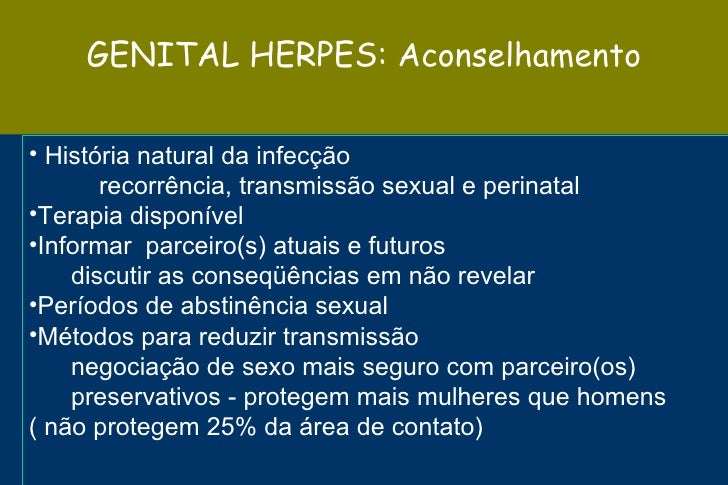 GENITAL HERPES: Aconselhamento

• História natural da infecção
recorrência, transmissão sexual e perinatal
•Terapia disponível
•Informar parceiro(s) atuais e futuros
discutir as conseqüências em não revelar
•Períodos de abstinência sexual
•Métodos para reduzir transmissão
negociação de sexo mais seguro com parceiro(os)
preservativos - protegem mais mulheres que homens
( não protegem 25% da área de contato)